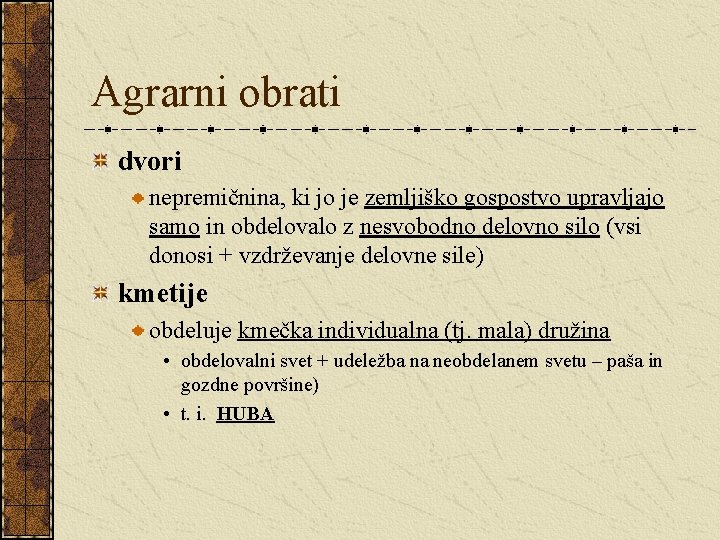 Agrarni obrati

dvori

nepremičnina, ki jo je zemljiško gospostvo upravljajo samo in obdelovalo z nesvobodno delovno silo (vsi donosi + vzdrževanje delovne sile)

kmetije

obdeluje kmečka individualna (tj. mala) družina

• obdelovalni svet + udeležba na neobdelanem svetu – paša in gozdne površine)

• t. i. HUBA